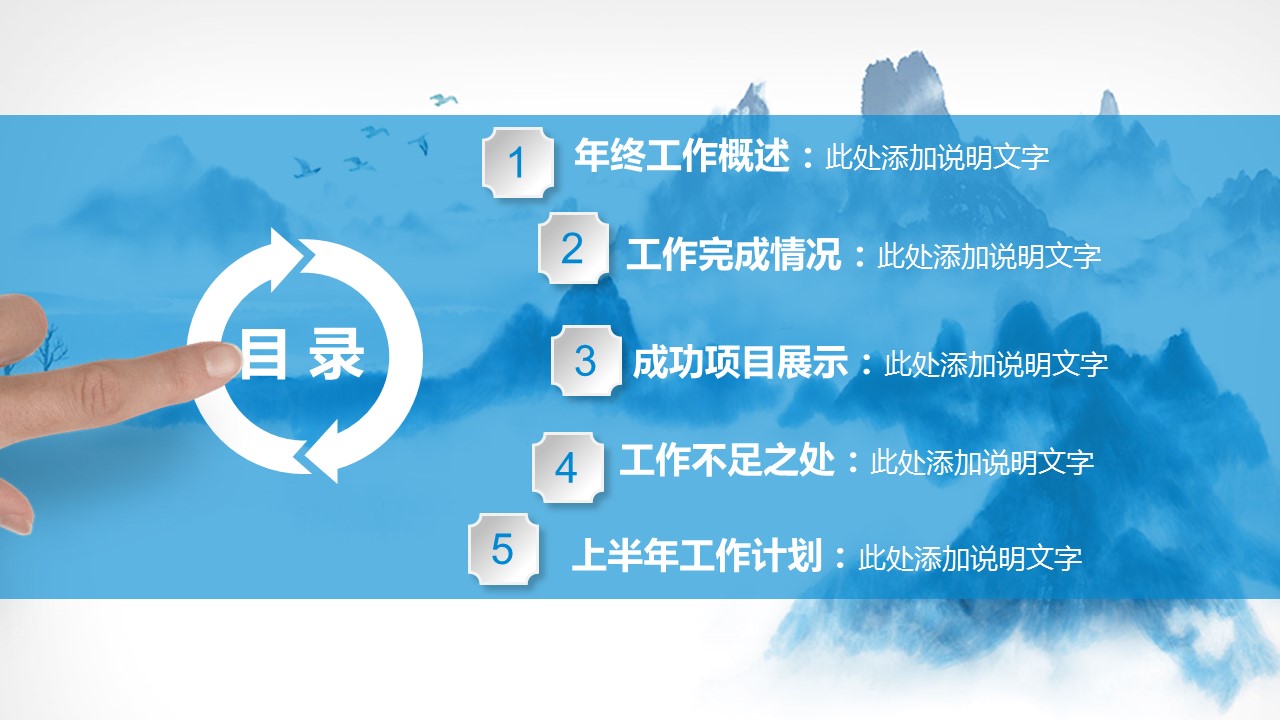 目 录

1 年终工作概述：此处添加说明文字

2 工作完成情况：此处添加说明文字

3 成功项目展示：此处添加说明文字

4 工作不足之处：此处添加说明文字

5 上半年工作计划：此处添加说明文字